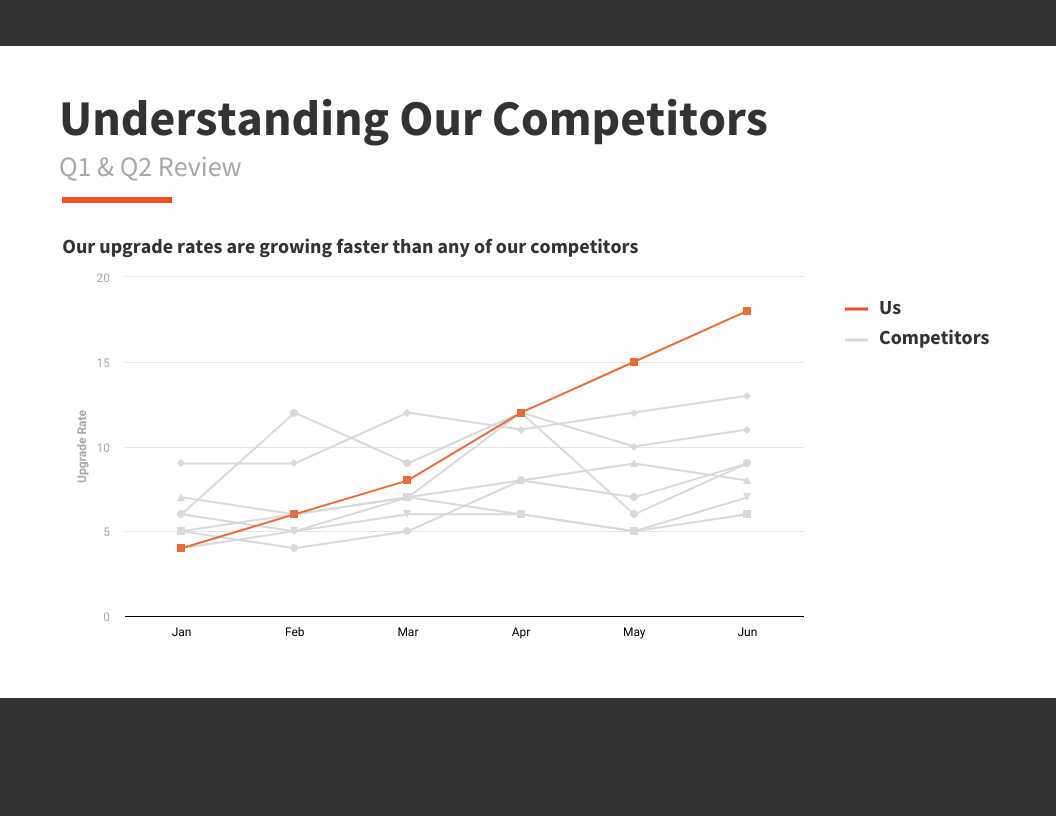 Understanding Our Competitors

Q1 & Q2 Review

Our upgrade rates are growing faster than any of our competitors

20
15
10
5
0

Upgrade Rate

Jan
Feb
Mar
Apr
May
Jun

Us
Competitors